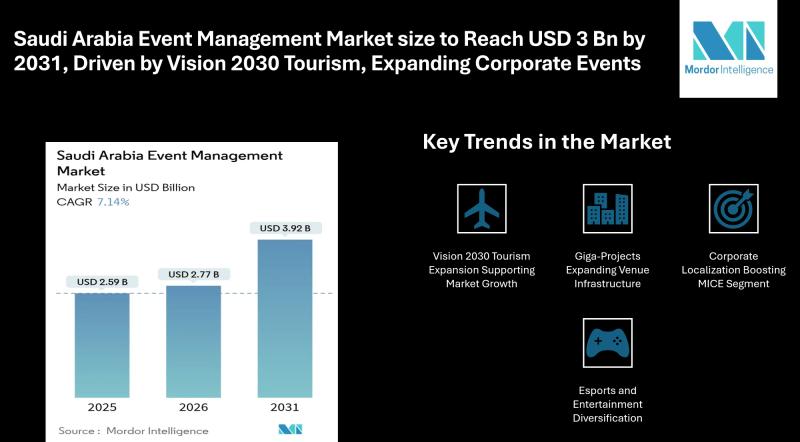 Saudi Arabia Event Management Market size to Reach USD 3 Bn by 2031, Driven by Vision 2030 Tourism, Expanding Corporate Events

Mordor Intelligence

Saudi Arabia Event Management Market
Market Size in USD Billion
CAGR 7.14%

USD 2.59 B
USD 2.77 B
USD 3.92 B

2025
2026
2031

Source : Mordor Intelligence

Key Trends in the Market

Vision 2030 Tourism Expansion Supporting Market Growth

Giga-Projects Expanding Venue Infrastructure

Corporate Localization Boosting MICE Segment

Esports and Entertainment Diversification